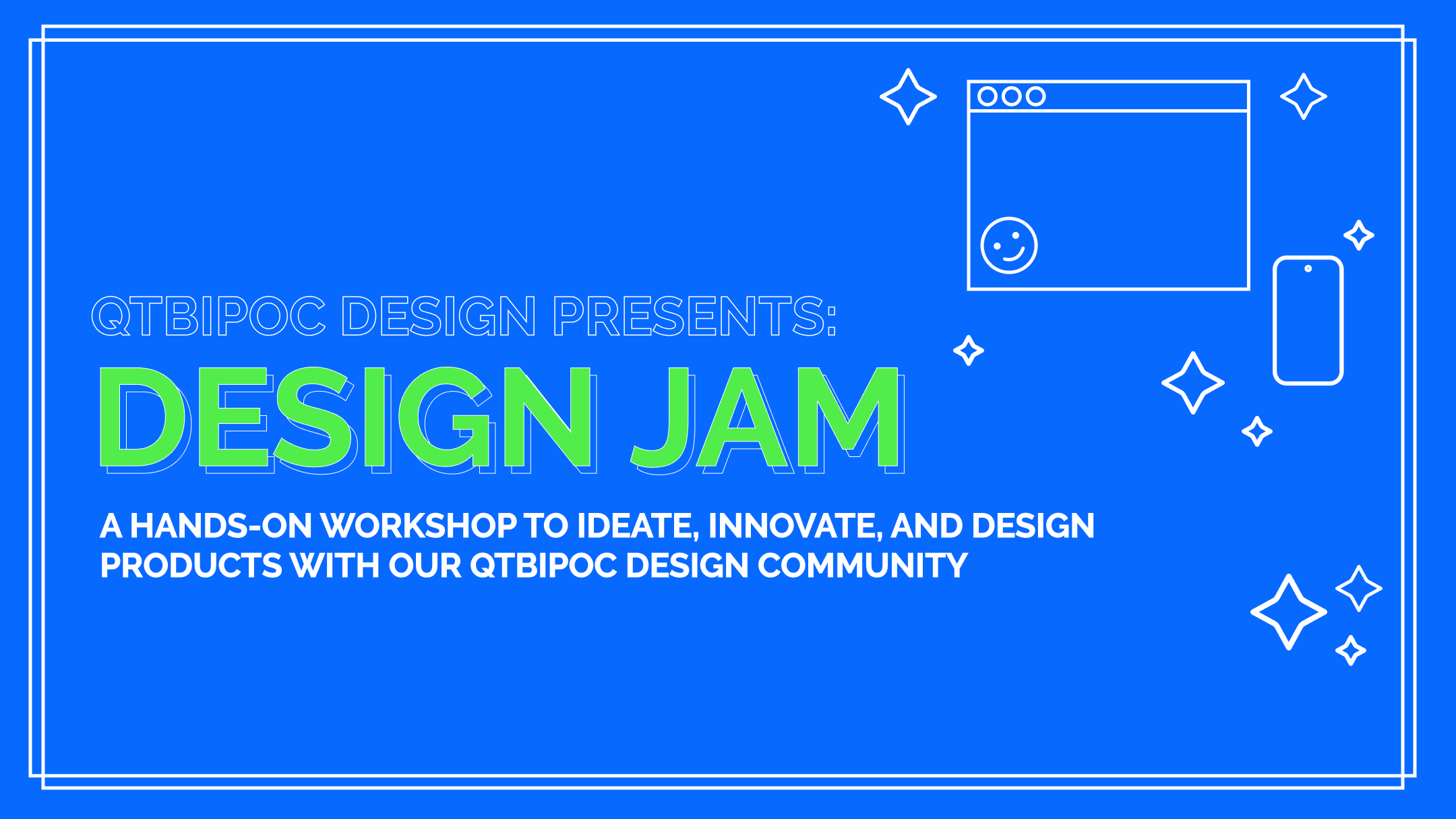 QTBIPOC DESIGN PRESENTS:

DESIGN JAM

A HANDS-ON WORKSHOP TO IDEATE, INNOVATE, AND DESIGN PRODUCTS WITH OUR QTBIPOC DESIGN COMMUNITY